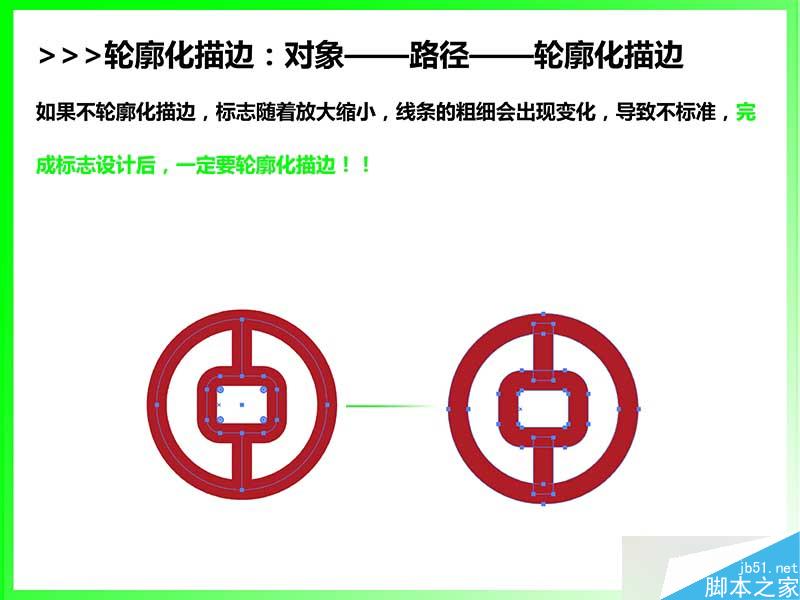 >>>轮廓化描边：对象——路径——轮廓化描边

如果不轮廓化描边，标志随着放大缩小，线条的粗细会出现变化，导致不标准，完成标志设计后，一定要轮廓化描边！！

jb51.net
脚本之家